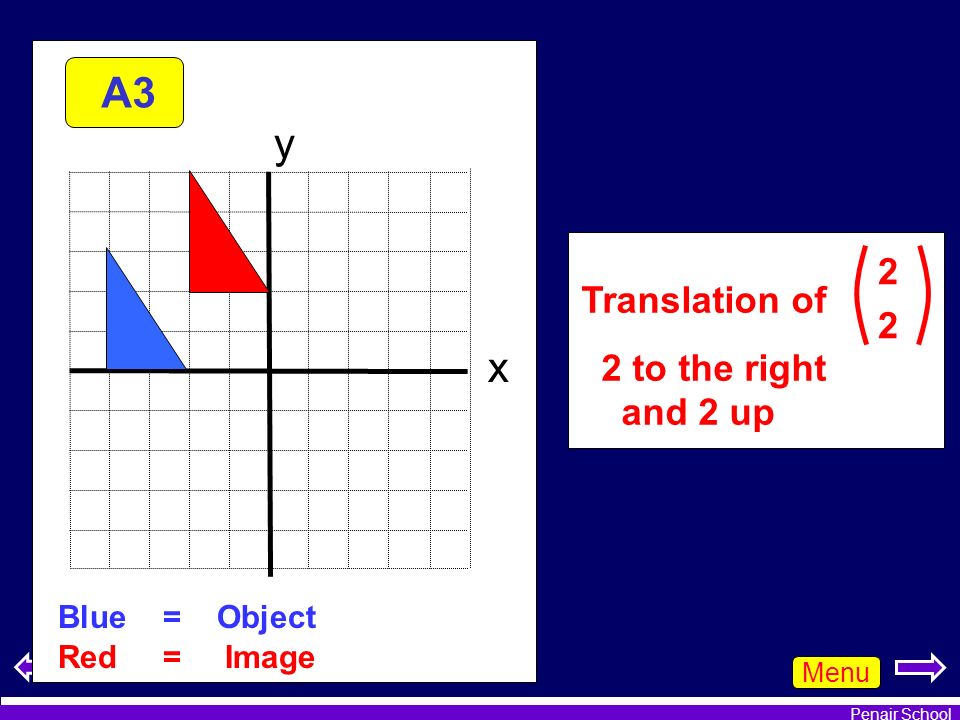 A3

y

x

Blue = Object
Red = Image

Translation of $\begin{pmatrix} 2 \\ 2 \end{pmatrix}$

2 to the right and 2 up

Menu

Penair School